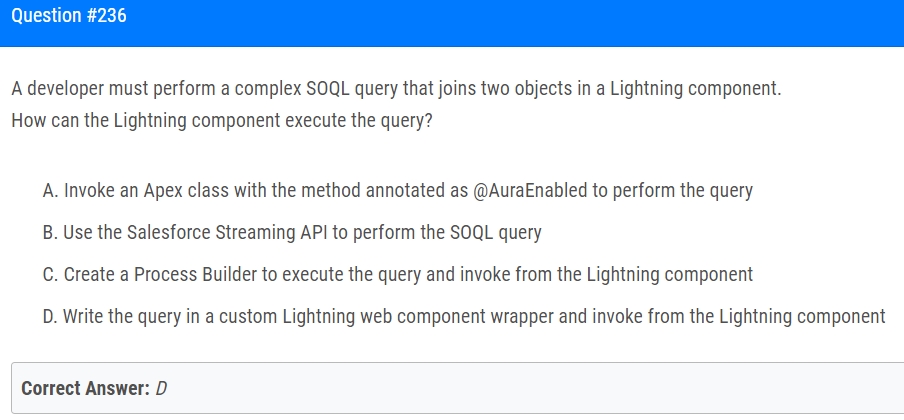 Question #236

A developer must perform a complex SOQL query that joins two objects in a Lightning component.
How can the Lightning component execute the query?

A. Invoke an Apex class with the method annotated as @AuraEnabled to perform the query

B. Use the Salesforce Streaming API to perform the SOQL query

C. Create a Process Builder to execute the query and invoke from the Lightning component

D. Write the query in a custom Lightning web component wrapper and invoke from the Lightning component

Correct Answer: D